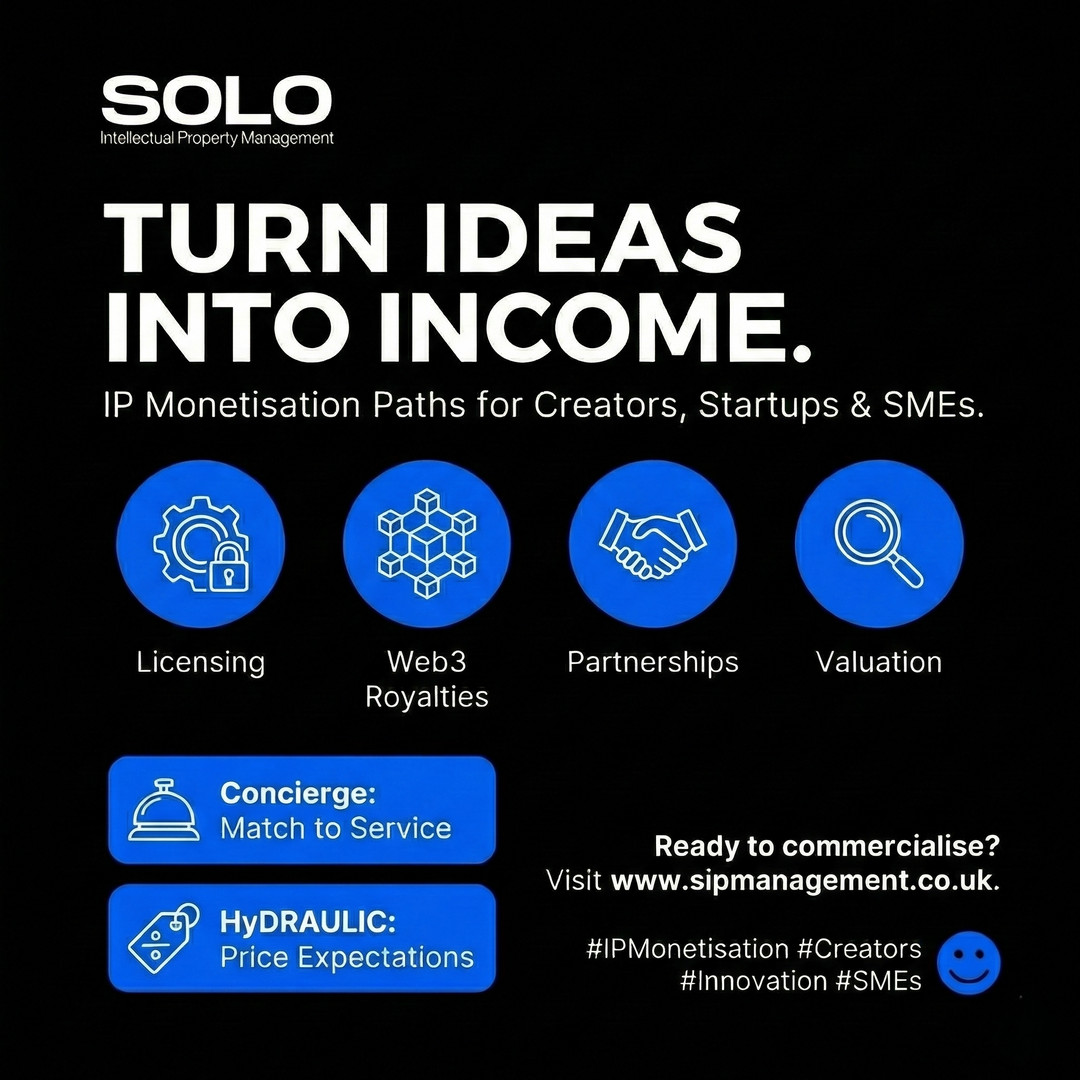 SOLO
Intellectual Property Management

TURN IDEAS INTO INCOME.

IP Monetisation Paths for Creators, Startups & SMEs.

Licensing

Web3 Royalties

Partnerships

Valuation

Concierge: Match to Service

HyDRAULIC: Price Expectations

Ready to commercialise?
Visit www.sipmanagement.co.uk.

#IPMonetisation #Creators #Innovation #SMEs